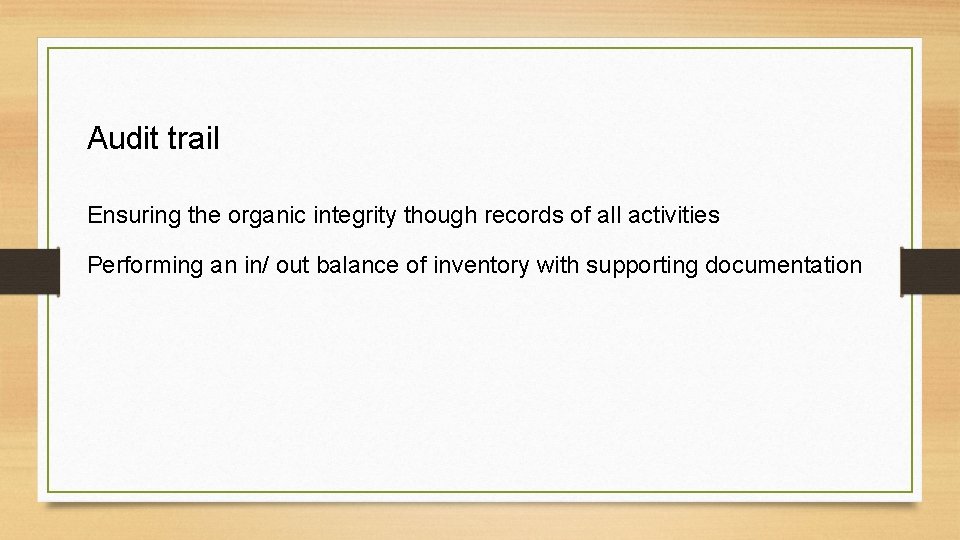 Audit trail

Ensuring the organic integrity though records of all activities

Performing an in/ out balance of inventory with supporting documentation